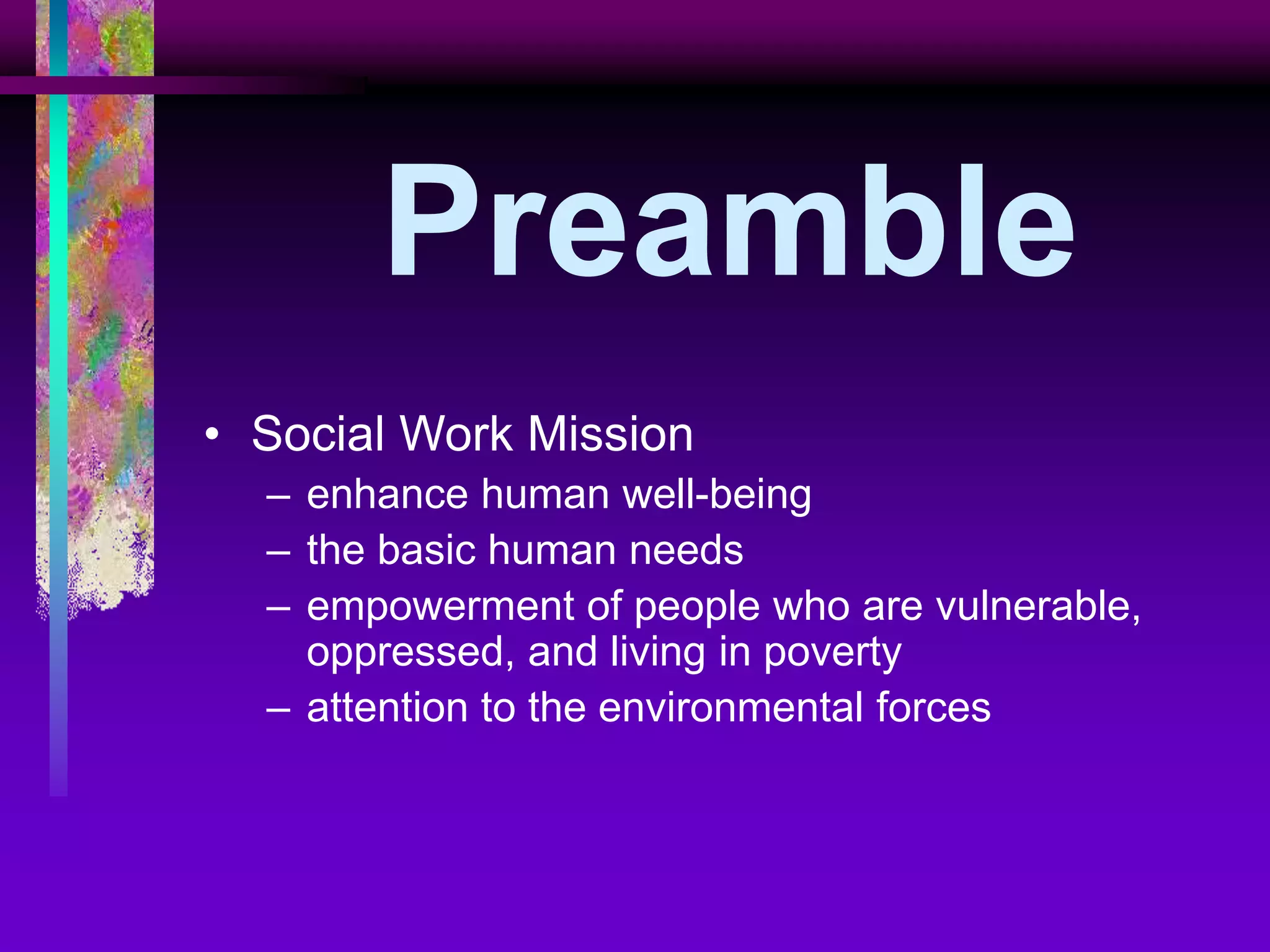 Preamble

• Social Work Mission
– enhance human well-being
– the basic human needs
– empowerment of people who are vulnerable, oppressed, and living in poverty
– attention to the environmental forces